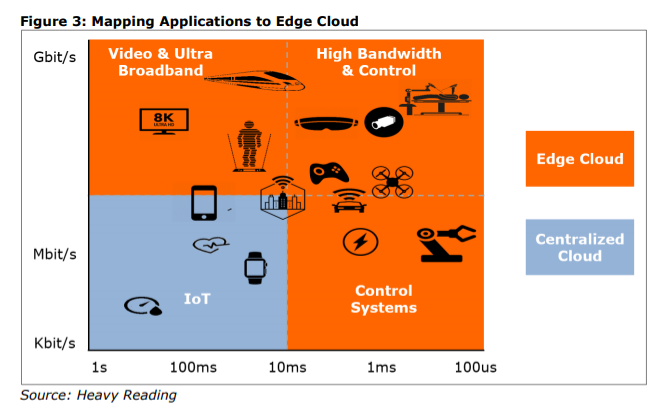 Figure 3: Mapping Applications to Edge Cloud

Gbit/s

Mbit/s

Kbit/s

Video & Ultra Broadband

High Bandwidth & Control

8K ULTRA HD

IoT

Control Systems

1s 100ms 10ms 1ms 100us

Edge Cloud

Centralized Cloud

Source: Heavy Reading